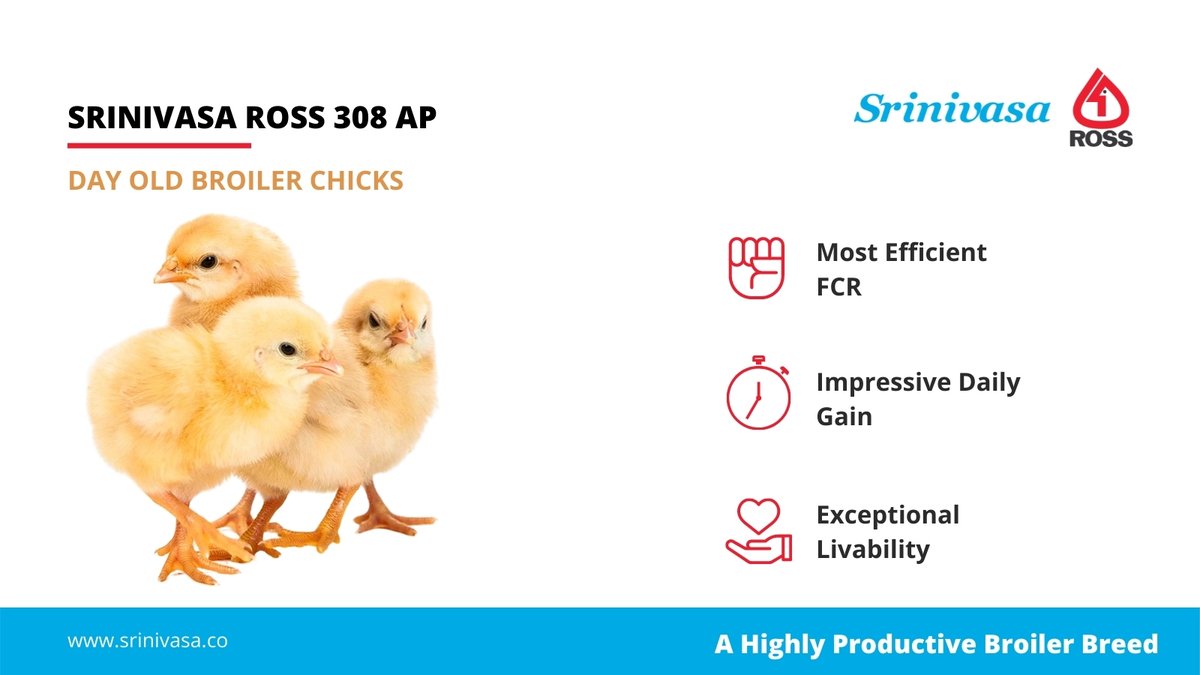 SRINIVASA ROSS 308 AP

DAY OLD BROILER CHICKS

Srinivasa

ROSS

Most Efficient FCR

Impressive Daily Gain

Exceptional Livability

www.srinivasa.co

A Highly Productive Broiler Breed